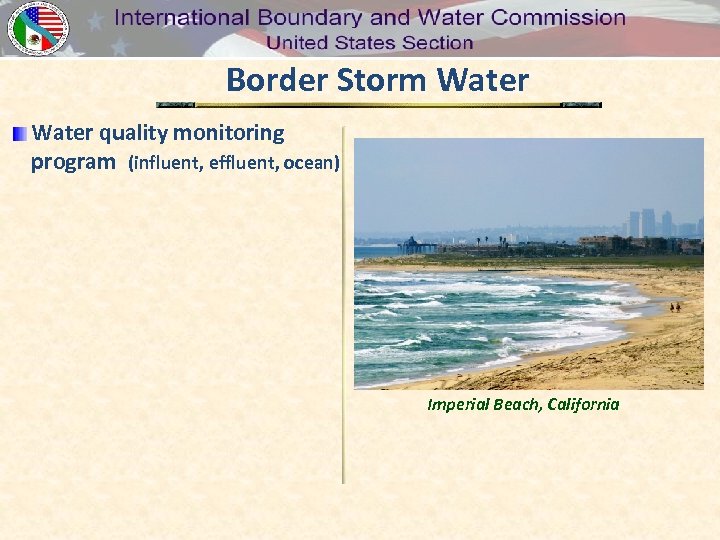 International Boundary and Water Commission
United States Section

Border Storm Water

Water quality monitoring program (influent, effluent, ocean)

Imperial Beach, California